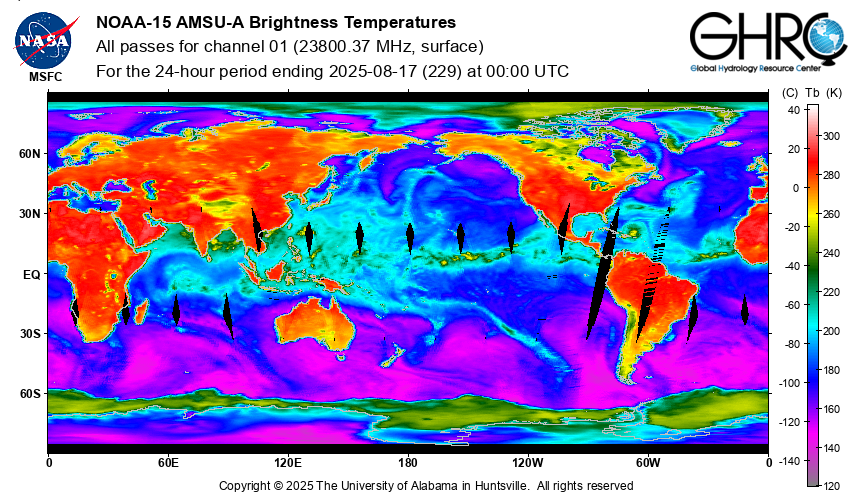 NASA
MSFC

NOAA-15 AMSU-A Brightness Temperatures
All passes for channel 01 (23800.37 MHz, surface)
For the 24-hour period ending 2025-08-17 (229) at 00:00 UTC

GHRC
Global Hydrology Resource Center

(C) Tb (K)
40
20
0
-20
-40
-60
-80
-100
-120
-140
300
280
260
240
220
200
180
160
140
120

60N
30N
EQ
30S
60S

0
60E
120E
180
120W
60W
0

Copyright © 2025 The University of Alabama in Huntsville. All rights reserved